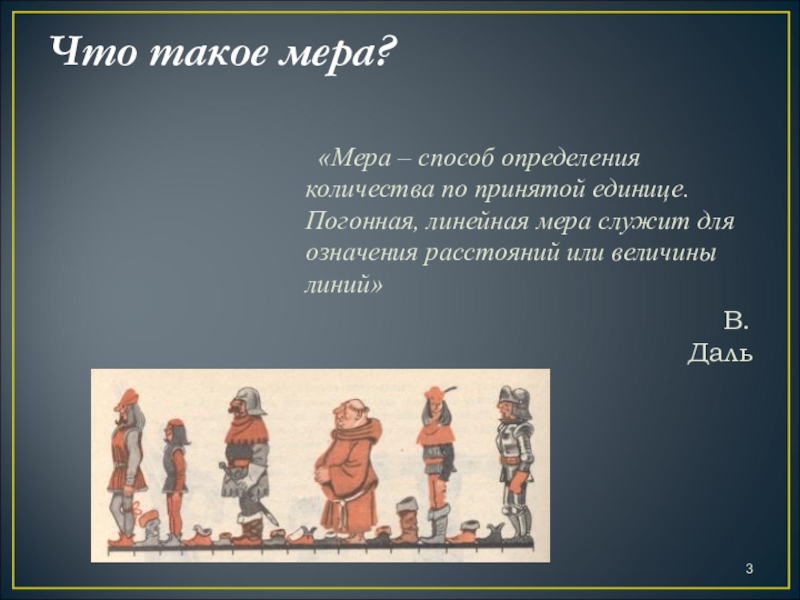 Что такое мера?

«Мера – способ определения количества по принятой единице. Погонная, линейная мера служит для означения расстояний или величины линий»

В. Даль

3